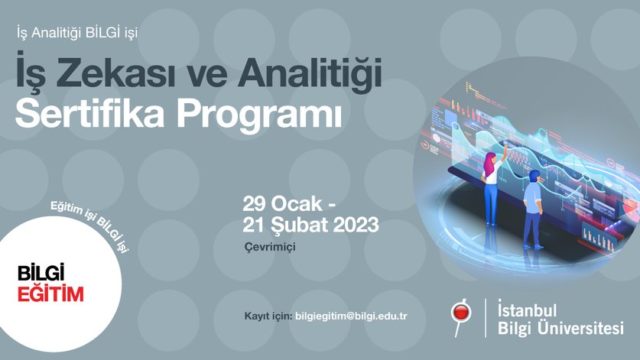 İş Analitiği BİLGİ işi

İş Zekası ve Analitiği
Sertifika Programı

29 Ocak -
21 Şubat 2023

Çevrimiçi

Eğitim işi BİLGİ işi

BİLGİ
EĞİTİM

Kayıt için: bilgiegitim@bilgi.edu.tr

İstanbul
Bilgi Üniversitesi